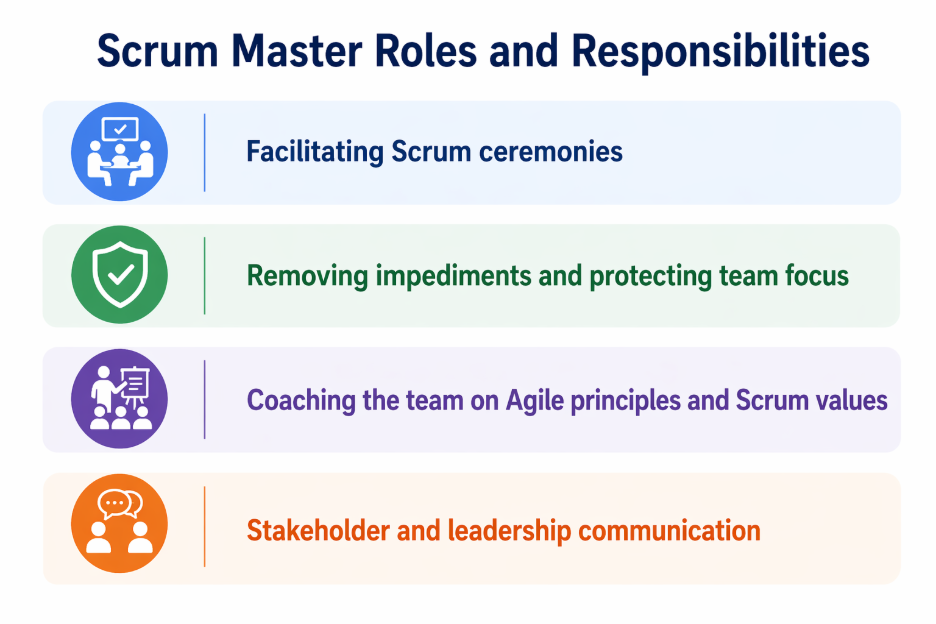 Scrum Master Roles and Responsibilities

Facilitating Scrum ceremonies

Removing impediments and protecting team focus

Coaching the team on Agile principles and Scrum values

Stakeholder and leadership communication